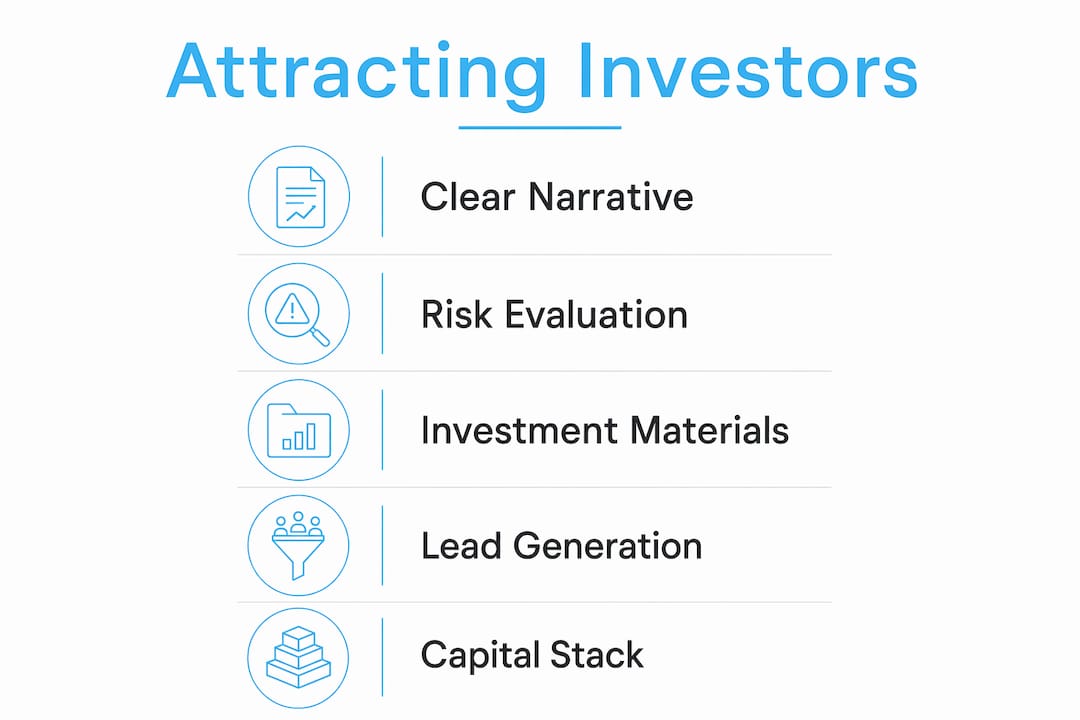 Attracting Investors

Clear Narrative

Risk Evaluation

Investment Materials

Lead Generation

Capital Stack